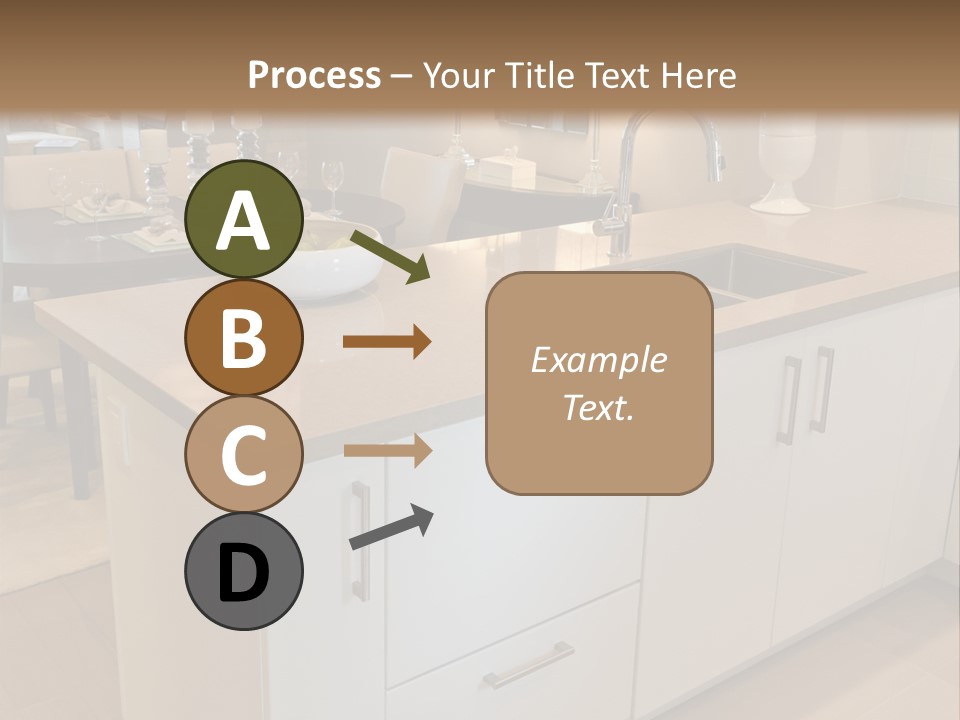 Process – Your Title Text Here

A

B

C

D

Example Text.